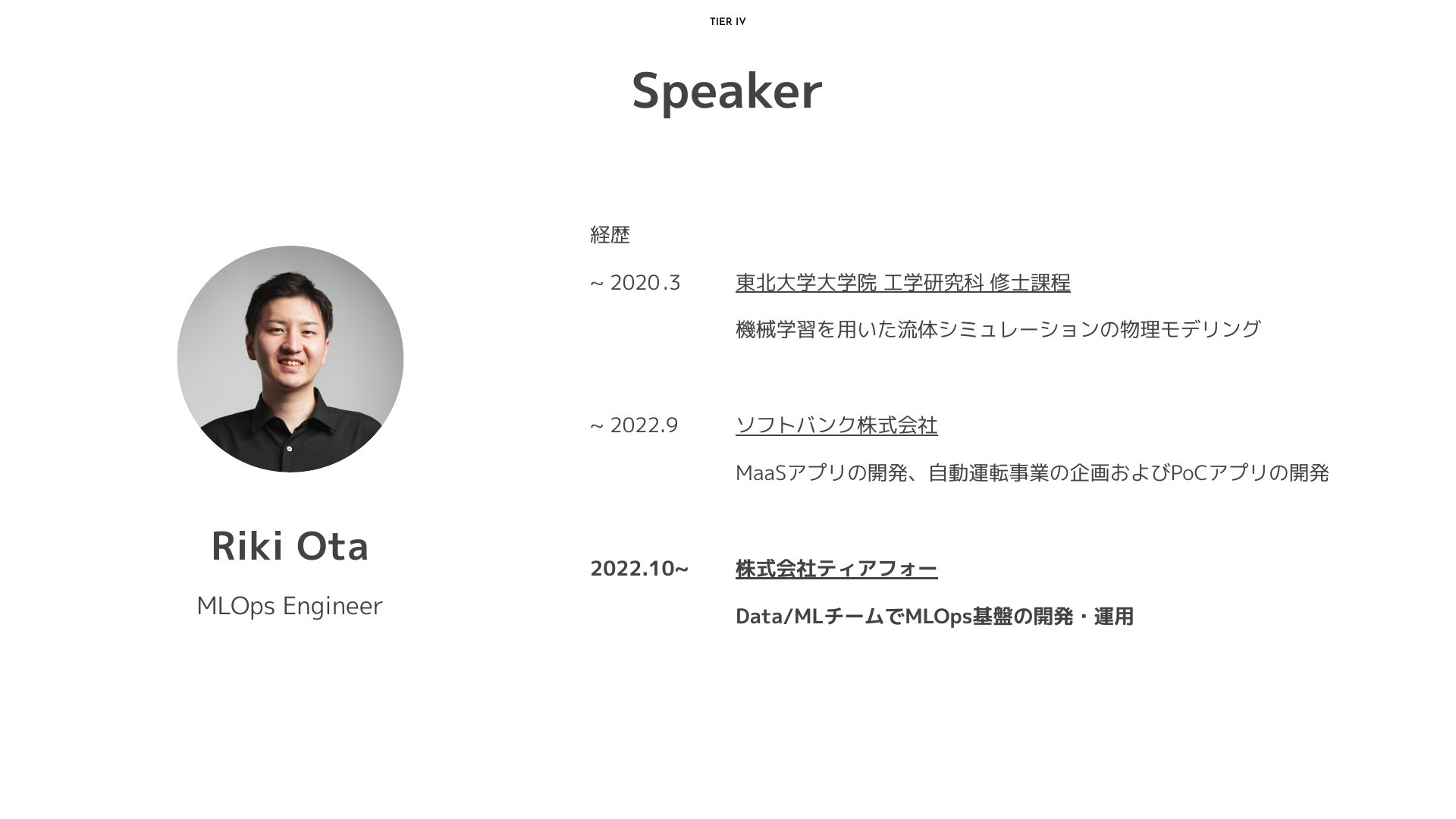 TIER IV

Speaker

Riki Ota

MLOps Engineer

経歴

~ 2020.3 東北大学大学院 工学研究科 修士課程

機械学習を用いた流体シミュレーションの物理モデリング

~ 2022.9 ソフトバンク株式会社

MaaSアプリの開発、自動運転事業の企画およびPoCアプリの開発

2022.10~ 株式会社ティアフォー

Data/MLチームでMLOps基盤の開発・運用